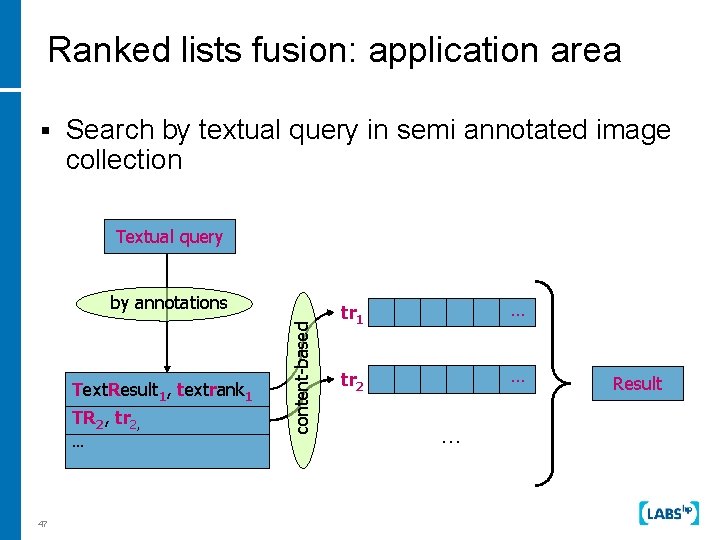 Ranked lists fusion: application area

▪ Search by textual query in semi annotated image collection

Textual query

by annotations

TextResult$_1$, textrank$_1$

TR$_2$, tr$_2$,

…

content-based

tr$_1$

…

tr$_2$

…

…

Result

47

LABS hp